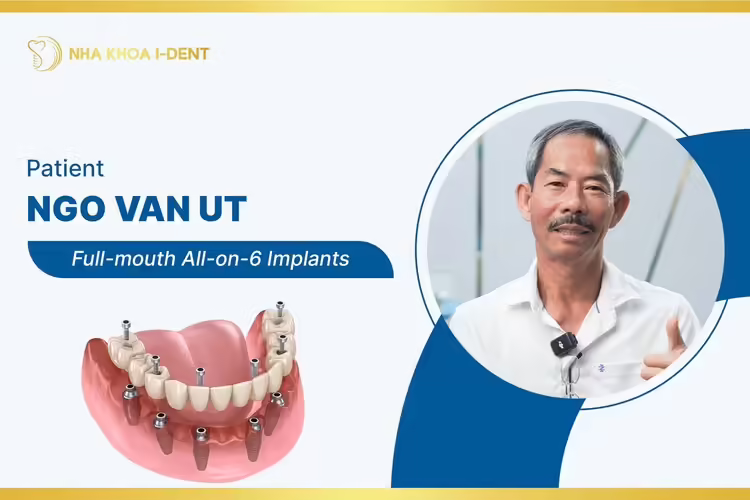 NHA KHOA I-DENT

Patient

NGO VAN UT

Full-mouth All-on-6 Implants